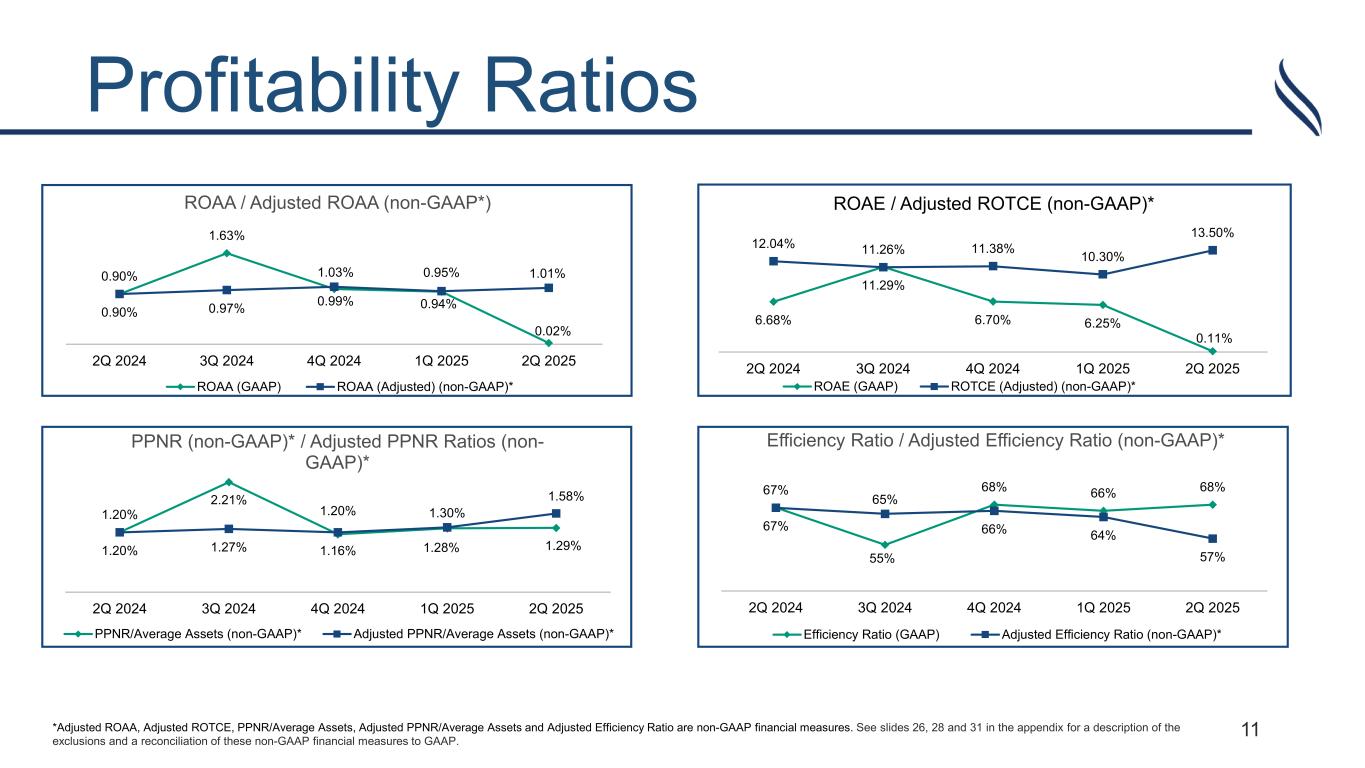 Profitability Ratios

ROAA / Adjusted ROAA (non-GAAP*)

0.90% 1.63% 1.03% 0.95% 1.01%
0.90% 0.97% 0.99% 0.94% 0.02%

2Q 2024 3Q 2024 4Q 2024 1Q 2025 2Q 2025

ROAA (GAAP) ROAA (Adjusted) (non-GAAP)*

ROAE / Adjusted ROTCE (non-GAAP)*

12.04% 11.26% 11.38% 10.30% 13.50%
6.68% 11.29% 6.70% 6.25% 0.11%

2Q 2024 3Q 2024 4Q 2024 1Q 2025 2Q 2025

ROAE (GAAP) ROTCE (Adjusted) (non-GAAP)*

PPNR (non-GAAP)* / Adjusted PPNR Ratios (non-GAAP)*

1.20% 2.21% 1.20% 1.30% 1.58%
1.20% 1.27% 1.16% 1.28% 1.29%

2Q 2024 3Q 2024 4Q 2024 1Q 2025 2Q 2025

PPNR/Average Assets (non-GAAP)* Adjusted PPNR/Average Assets (non-GAAP)*

Efficiency Ratio / Adjusted Efficiency Ratio (non-GAAP)*

67% 65% 68% 66% 68%
67% 55% 66% 64% 57%

2Q 2024 3Q 2024 4Q 2024 1Q 2025 2Q 2025

Efficiency Ratio (GAAP) Adjusted Efficiency Ratio (non-GAAP)*

*Adjusted ROAA, Adjusted ROTCE, PPNR/Average Assets, Adjusted PPNR/Average Assets and Adjusted Efficiency Ratio are non-GAAP financial measures. See slides 26, 28 and 31 in the appendix for a description of the exclusions and a reconciliation of these non-GAAP financial measures to GAAP.

11